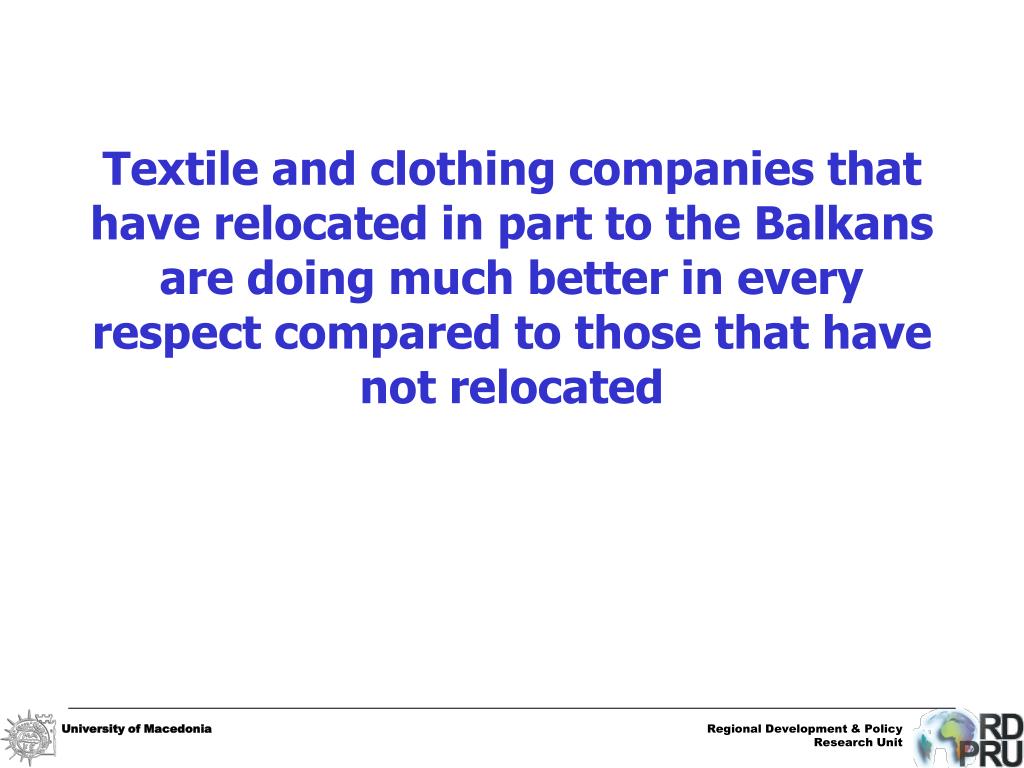 Textile and clothing companies that have relocated in part to the Balkans are doing much better in every respect compared to those that have not relocated

University of Macedonia

Regional Development & Policy Research Unit

RD PRU